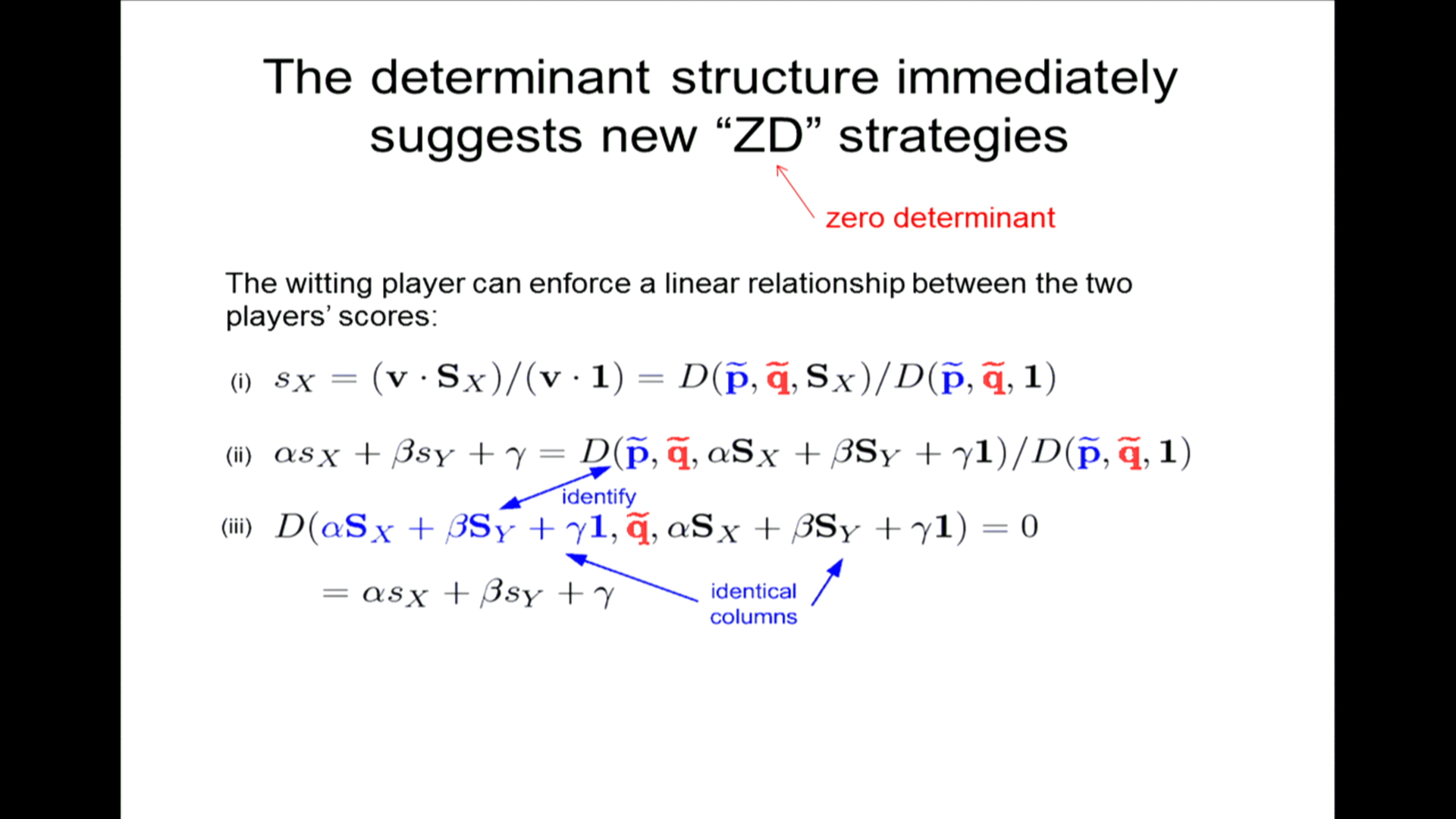 The determinant structure immediately suggests new “ZD” strategies

zero determinant

The witting player can enforce a linear relationship between the two players’ scores:

(i) $s_X = (\mathbf{v} \cdot \mathbf{S}_X)/(\mathbf{v} \cdot \mathbf{1}) = D(\tilde{\mathbf{p}}, \tilde{\mathbf{q}}, \mathbf{S}_X)/D(\tilde{\mathbf{p}}, \tilde{\mathbf{q}}, \mathbf{1})$

(ii) $\alpha s_X + \beta s_Y + \gamma = D(\tilde{\mathbf{p}}, \tilde{\mathbf{q}}, \alpha \mathbf{S}_X + \beta \mathbf{S}_Y + \gamma \mathbf{1})/D(\tilde{\mathbf{p}}, \tilde{\mathbf{q}}, \mathbf{1})$

identify

(iii) $D(\alpha \mathbf{S}_X + \beta \mathbf{S}_Y + \gamma \mathbf{1}, \tilde{\mathbf{q}}, \alpha \mathbf{S}_X + \beta \mathbf{S}_Y + \gamma \mathbf{1}) = 0$

$= \alpha s_X + \beta s_Y + \gamma$

identical columns